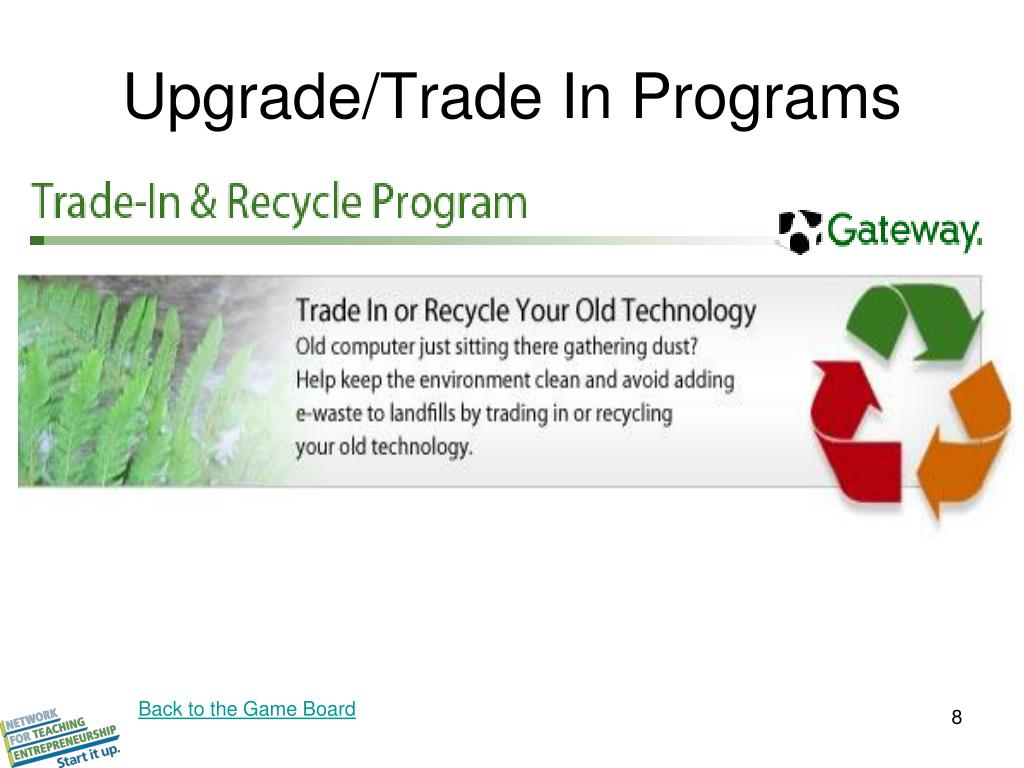 Upgrade/Trade In Programs

Trade-In & Recycle Program

Gateway.

Trade In or Recycle Your Old Technology

Old computer just sitting there gathering dust? Help keep the environment clean and avoid adding e-waste to landfills by trading in or recycling your old technology.

NETWORK FOR TEACHING ENTREPRENEURSHIP Start it up.

Back to the Game Board

8